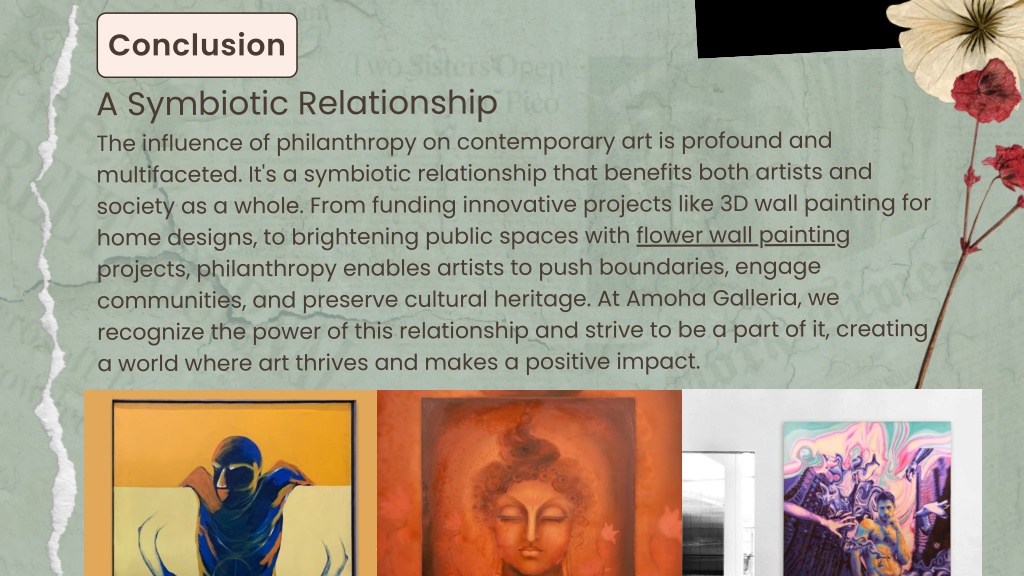 Conclusion

A Symbiotic Relationship

The influence of philanthropy on contemporary art is profound and multifaceted. It's a symbiotic relationship that benefits both artists and society as a whole. From funding innovative projects like 3D wall painting for home designs, to brightening public spaces with flower wall painting projects, philanthropy enables artists to push boundaries, engage communities, and preserve cultural heritage. At Amoha Galleria, we recognize the power of this relationship and strive to be a part of it, creating a world where art thrives and makes a positive impact.